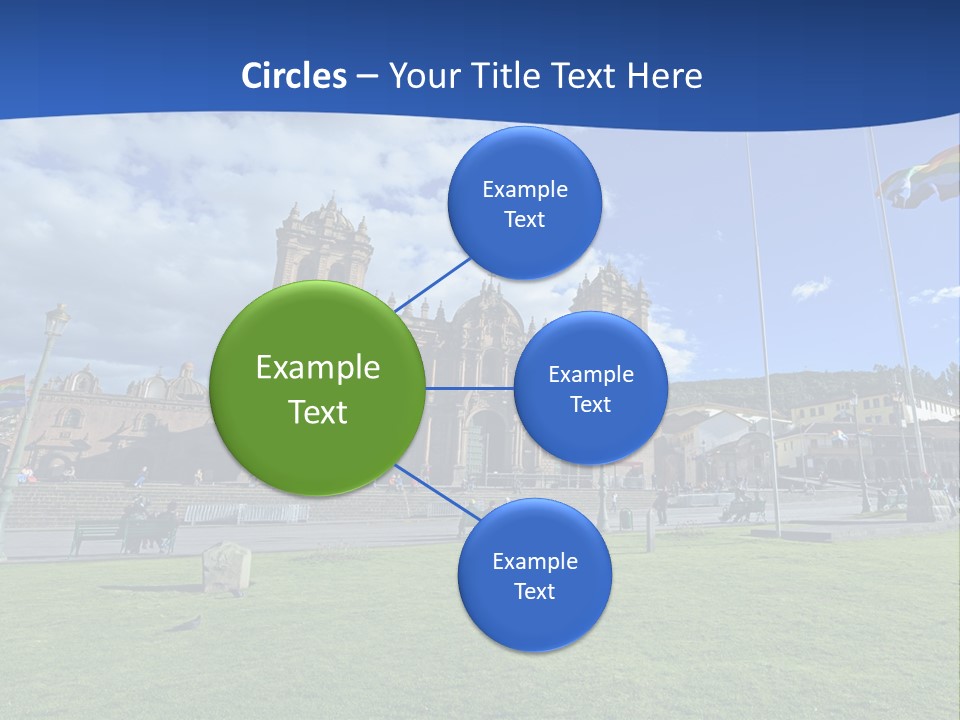 Circles – Your Title Text Here

Example Text

Example Text

Example Text

Example Text